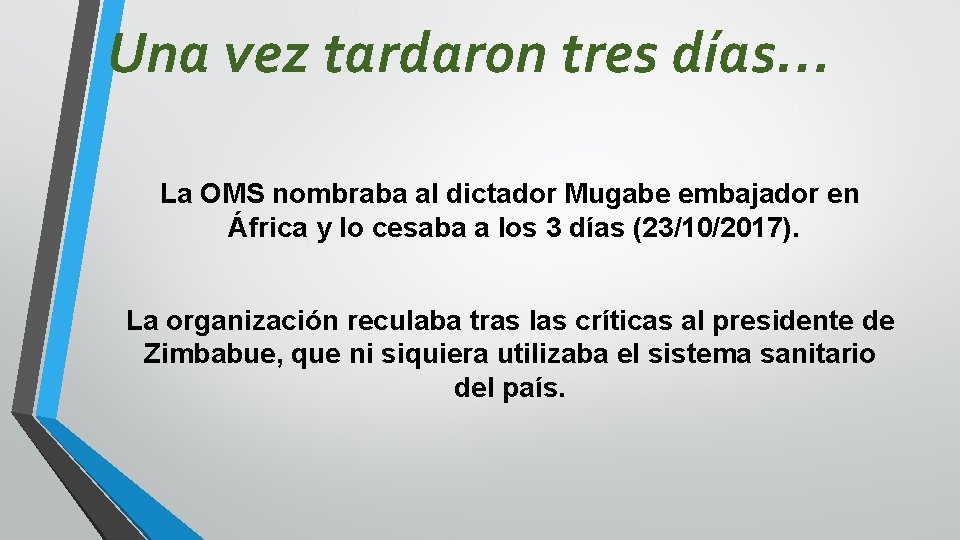 Una vez tardaron tres días…

La OMS nombraba al dictador Mugabe embajador en África y lo cesaba a los 3 días (23/10/2017).

La organización reculaba tras las críticas al presidente de Zimbabue, que ni siquiera utilizaba el sistema sanitario del país.